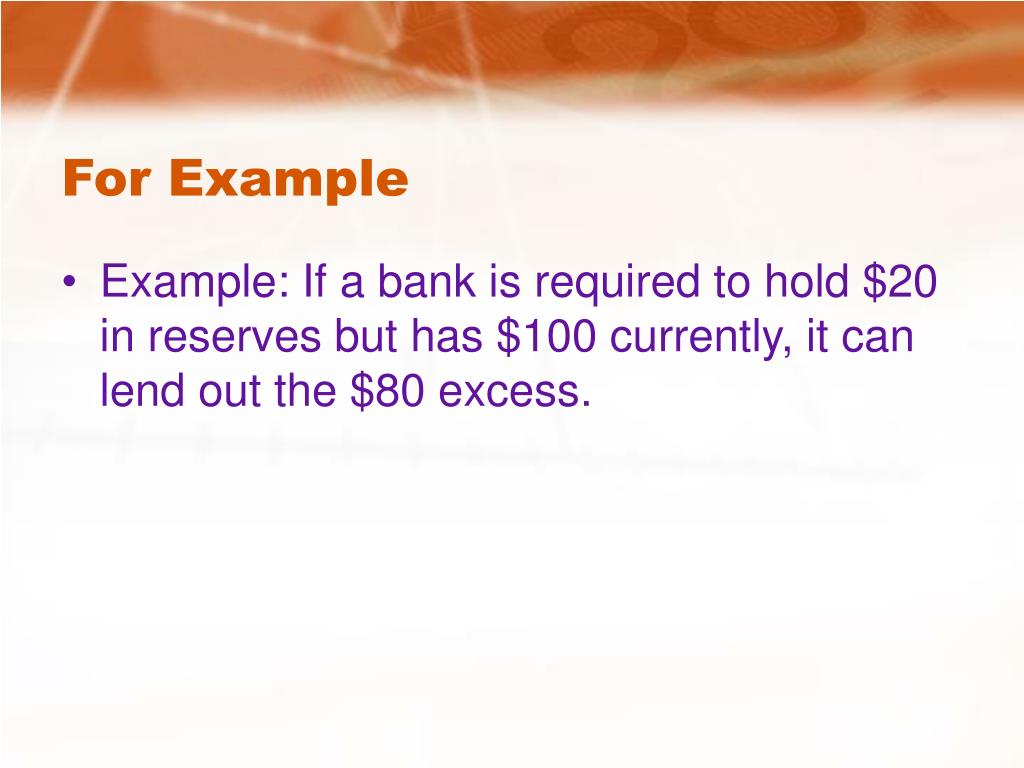 For Example

• Example: If a bank is required to hold \$20 in reserves but has \$100 currently, it can lend out the \$80 excess.